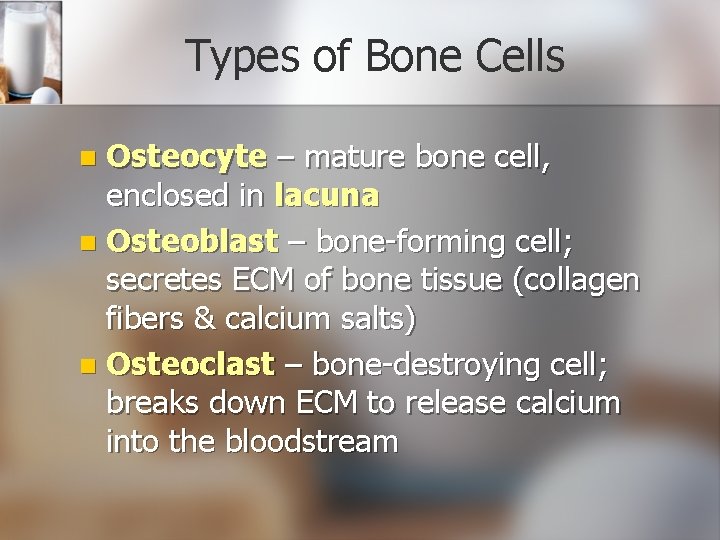 Types of Bone Cells

- Osteocyte – mature bone cell, enclosed in lacuna
- Osteoblast – bone-forming cell; secretes ECM of bone tissue (collagen fibers & calcium salts)
- Osteoclast – bone-destroying cell; breaks down ECM to release calcium into the bloodstream